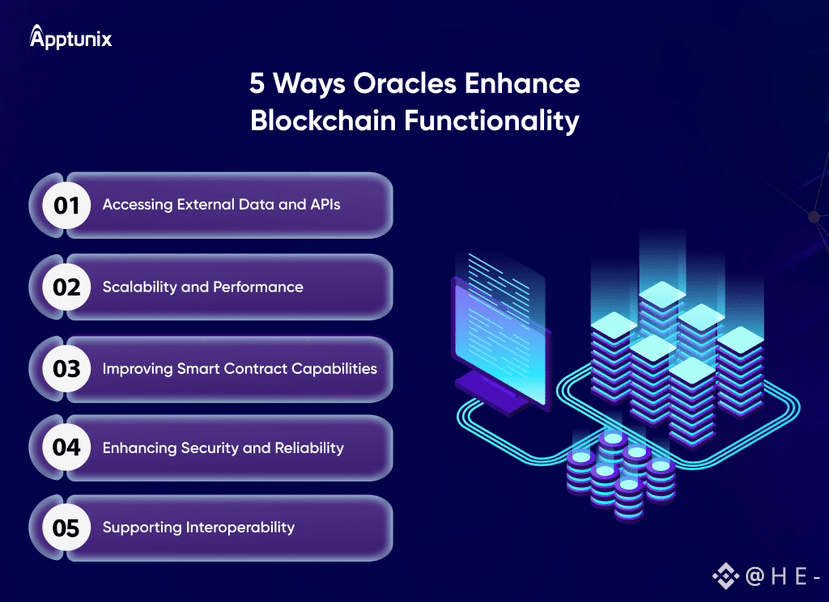 Apptunix

5 Ways Oracles Enhance Blockchain Functionality

01 Accessing External Data and APIs

02 Scalability and Performance

03 Improving Smart Contract Capabilities

04 Enhancing Security and Reliability

05 Supporting Interoperability

@HE-